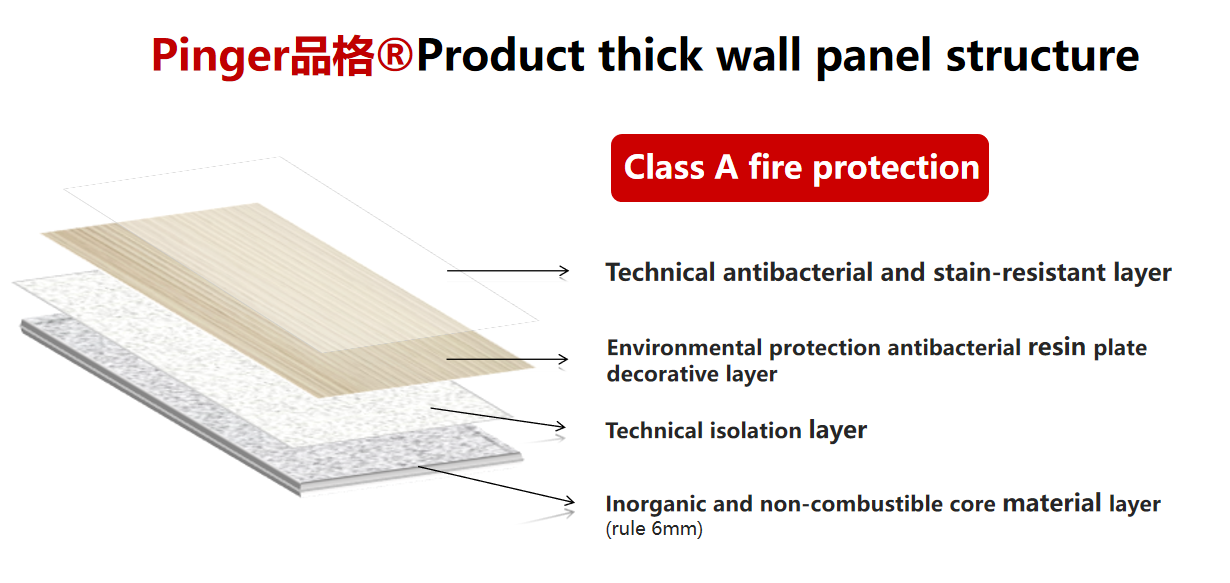 Pinger品格®Product thick wall panel structure

Class A fire protection

Technical antibacterial and stain-resistant layer

Environmental protection antibacterial resin plate decorative layer

Technical isolation layer

Inorganic and non-combustible core material layer (rule 6mm)